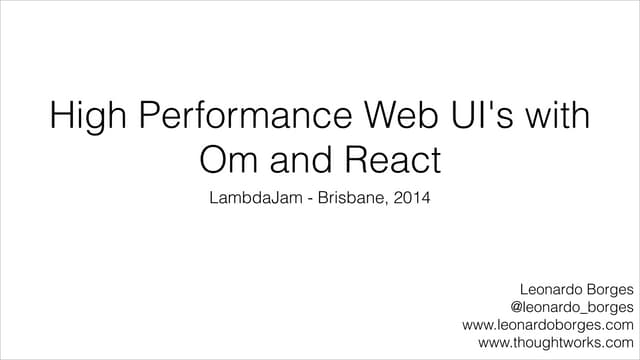 High Performance Web UI's with Om and React

LambdaJam - Brisbane, 2014

Leonardo Borges
@leonardo_borges
www.leonardoborges.com
www.thoughtworks.com